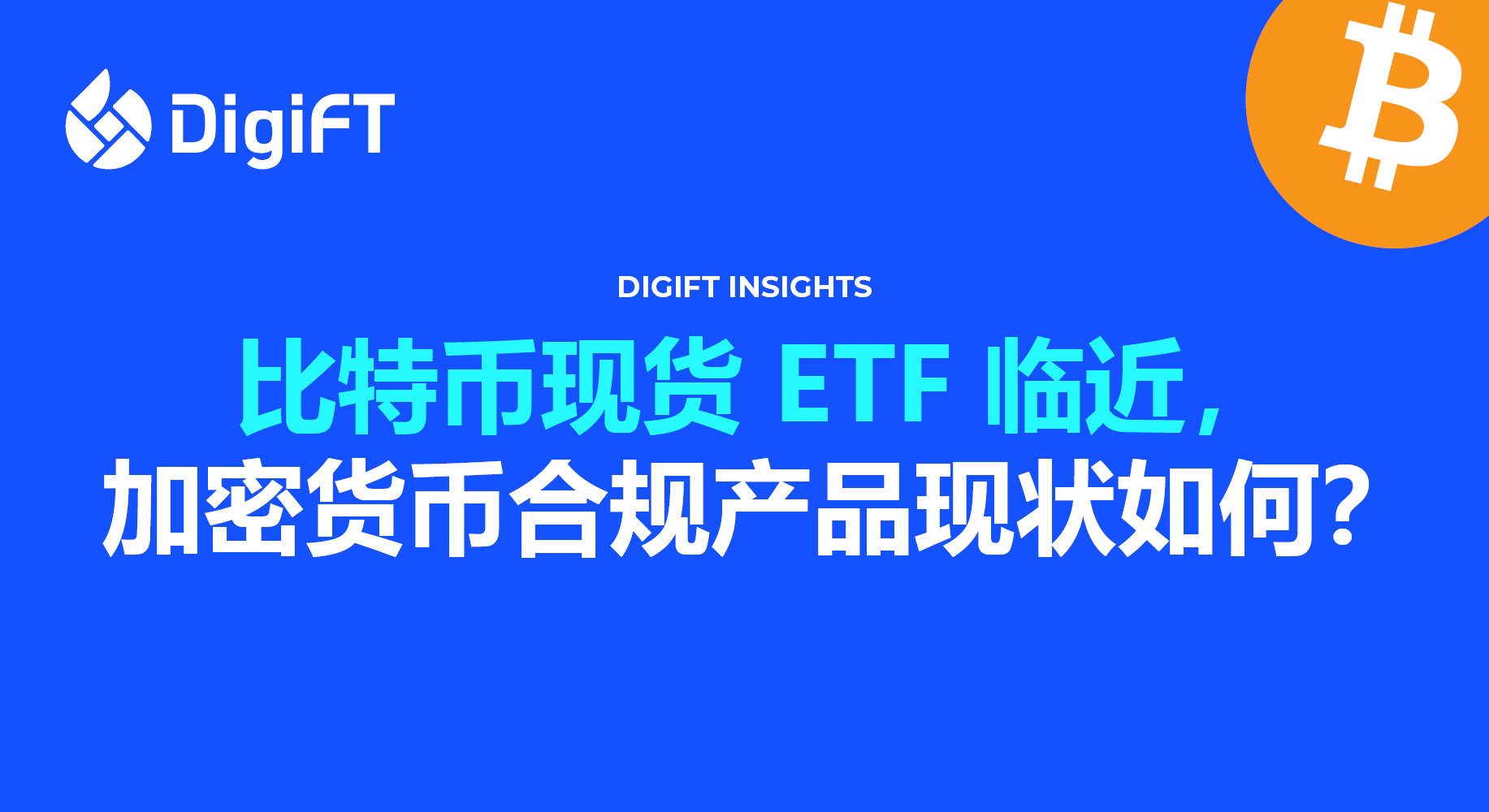 DigiFT

DIGIFT INSIGHTS

比特币现货 ETF 临近，
加密货币合规产品现状如何？